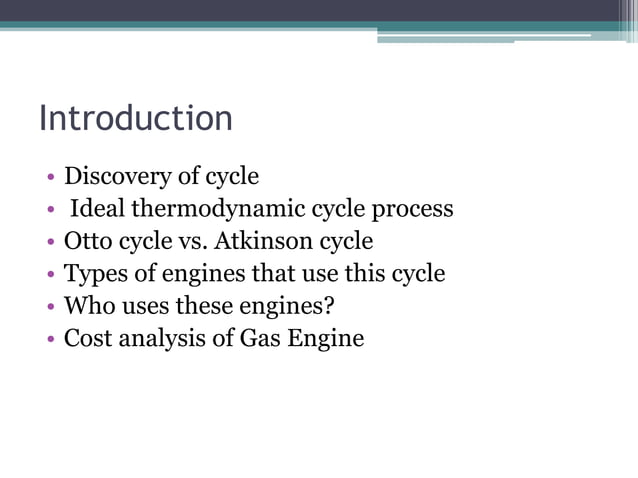 Introduction

• Discovery of cycle
• Ideal thermodynamic cycle process
• Otto cycle vs. Atkinson cycle
• Types of engines that use this cycle
• Who uses these engines?
• Cost analysis of Gas Engine